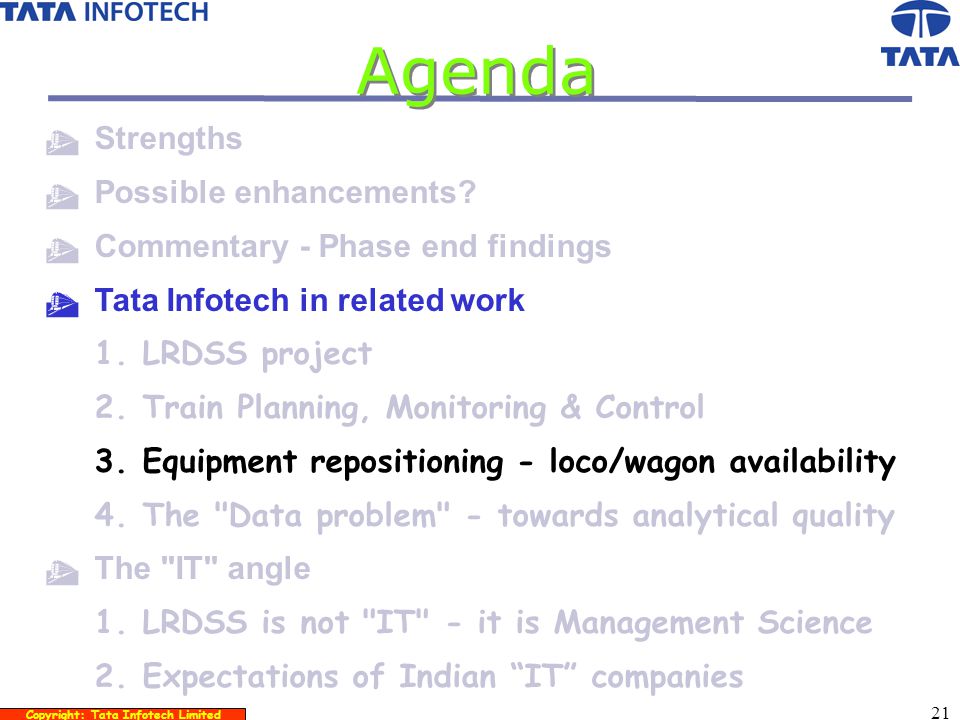 TATA INFOTECH

TATA

Agenda

Strengths

Possible enhancements?

Commentary - Phase end findings

Tata Infotech in related work

1. LRDSS project

2. Train Planning, Monitoring & Control

3. Equipment repositioning - loco/wagon availability

4. The "Data problem" - towards analytical quality

The "IT" angle

1. LRDSS is not "IT" - it is Management Science

2. Expectations of Indian “IT” companies

Copyright: Tata Infotech Limited

21